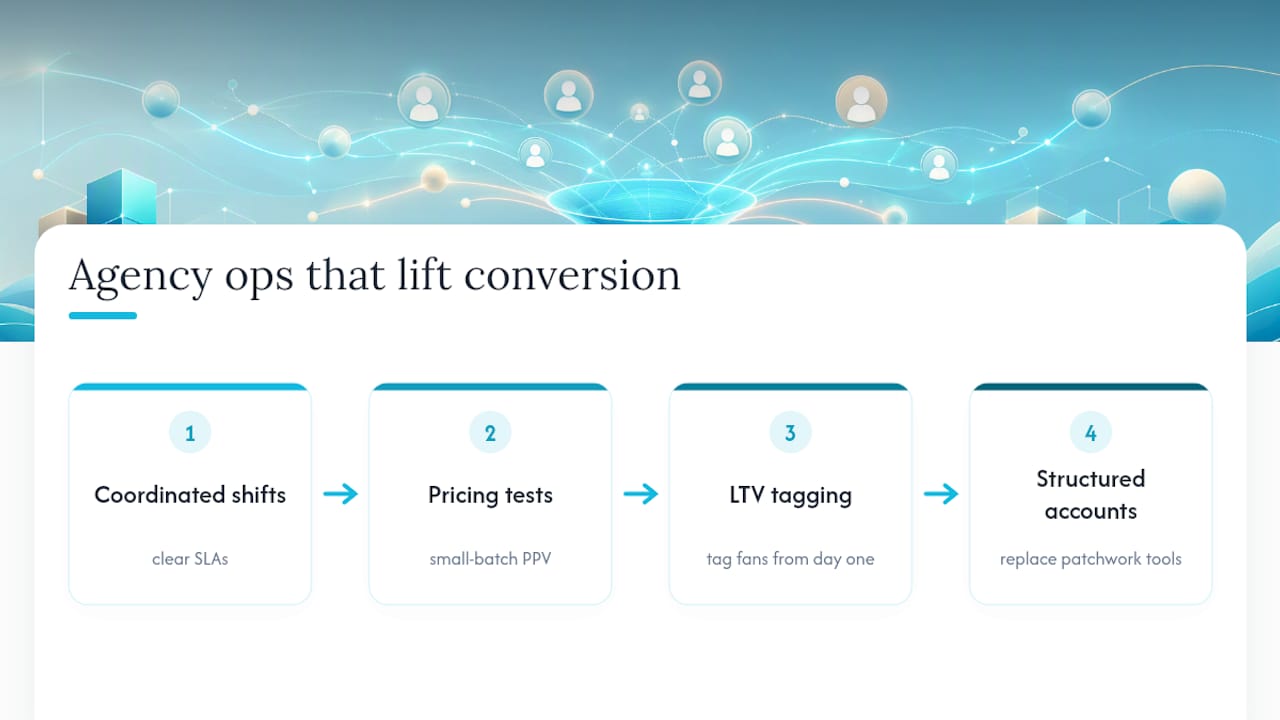 Agency ops that lift conversion

1
Coordinated shifts
clear SLAs

2
Pricing tests
small-batch PPV

3
LTV tagging
tag fans from day one

4
Structured accounts
replace patchwork tools